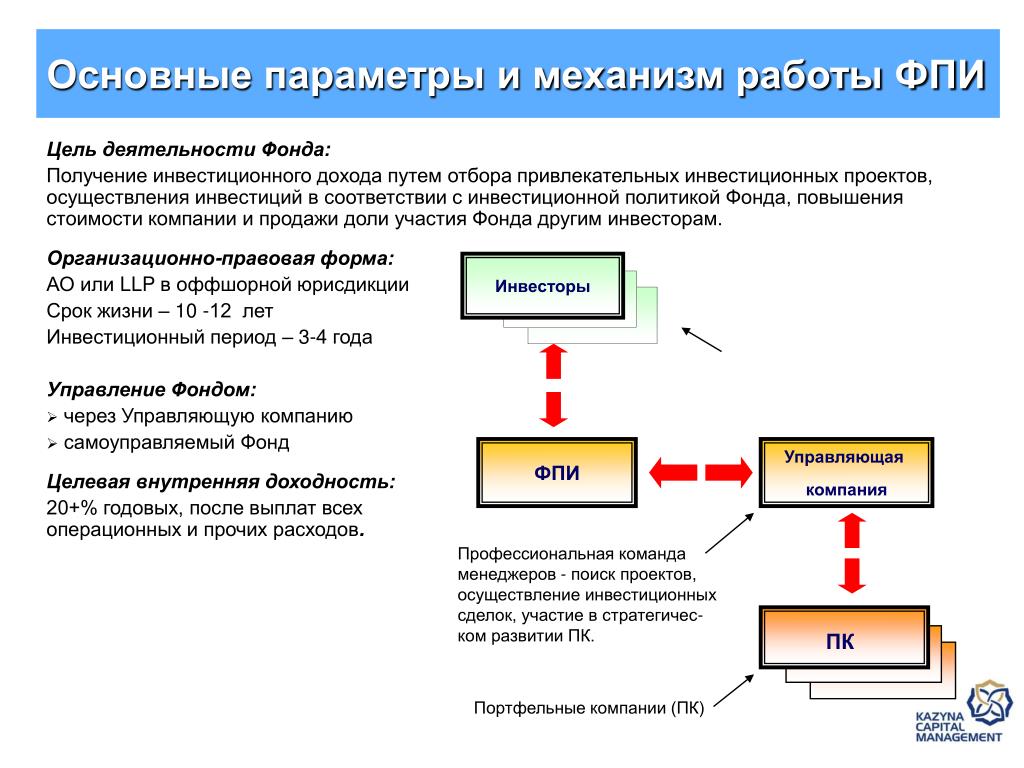 Основные параметры и механизм работы ФПИ

Цель деятельности Фонда:

Получение инвестиционного дохода путем отбора привлекательных инвестиционных проектов, осуществления инвестиций в соответствии с инвестиционной политикой Фонда, повышения стоимости компании и продажи доли участия Фонда другим инвесторам.

Организационно-правовая форма:

АО или LLP в оффшорной юрисдикции

Срок жизни – 10 -12 лет

Инвестиционный период – 3-4 года

Управление Фондом:

➢ через Управляющую компанию

➢ самоуправляемый Фонд

Целевая внутренняя доходность:

20+% годовых, после выплат всех операционных и прочих расходов.

Инвесторы

ФПИ

Управляющая компания

Профессиональная команда менеджеров - поиск проектов, осуществление инвестиционных сделок, участие в стратегическом развитии ПК.

ПК

Портфельные компании (ПК)

KAZYNA CAPITAL MANAGEMENT